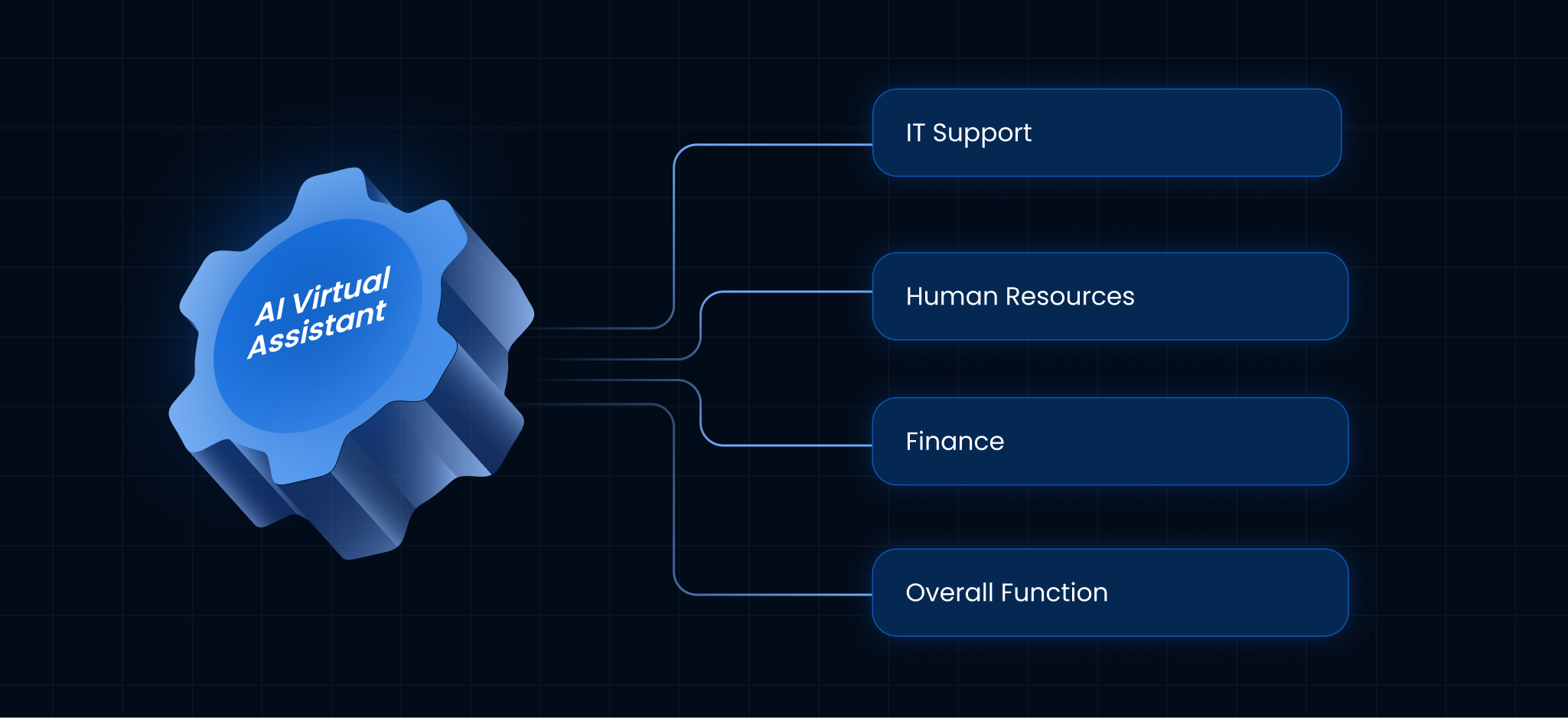 AI Virtual Assistant

IT Support

Human Resources

Finance

Overall Function